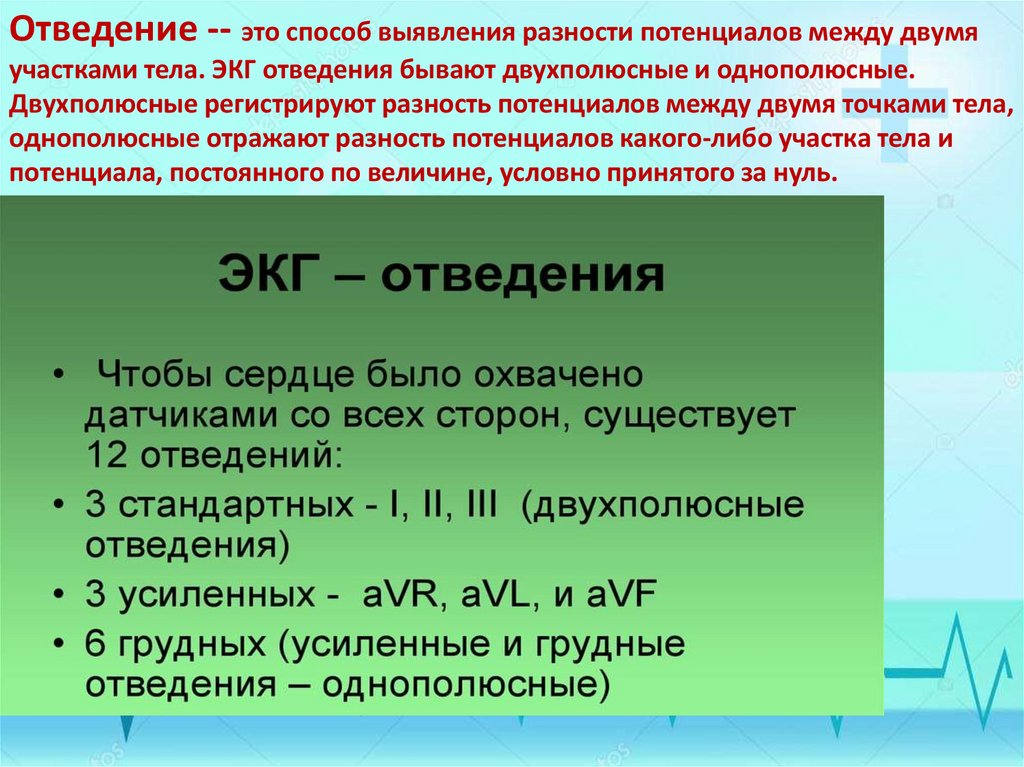 Отведение -- это способ выявления разности потенциалов между двумя участками тела. ЭКГ отведения бывают двухполюсные и однополюсные. Двухполюсные регистрируют разность потенциалов между двумя точками тела, однополюсные отражают разность потенциалов какого-либо участка тела и потенциала, постоянного по величине, условно принятого за нуль.

ЭКГ – отведения

• Чтобы сердце было охвачено датчиками со всех сторон, существует 12 отведений:
• 3 стандартных - I, II, III (двухполюсные отведения)
• 3 усиленных - aVR, aVL, и aVF
• 6 грудных (усиленные и грудные отведения – однополюсные)